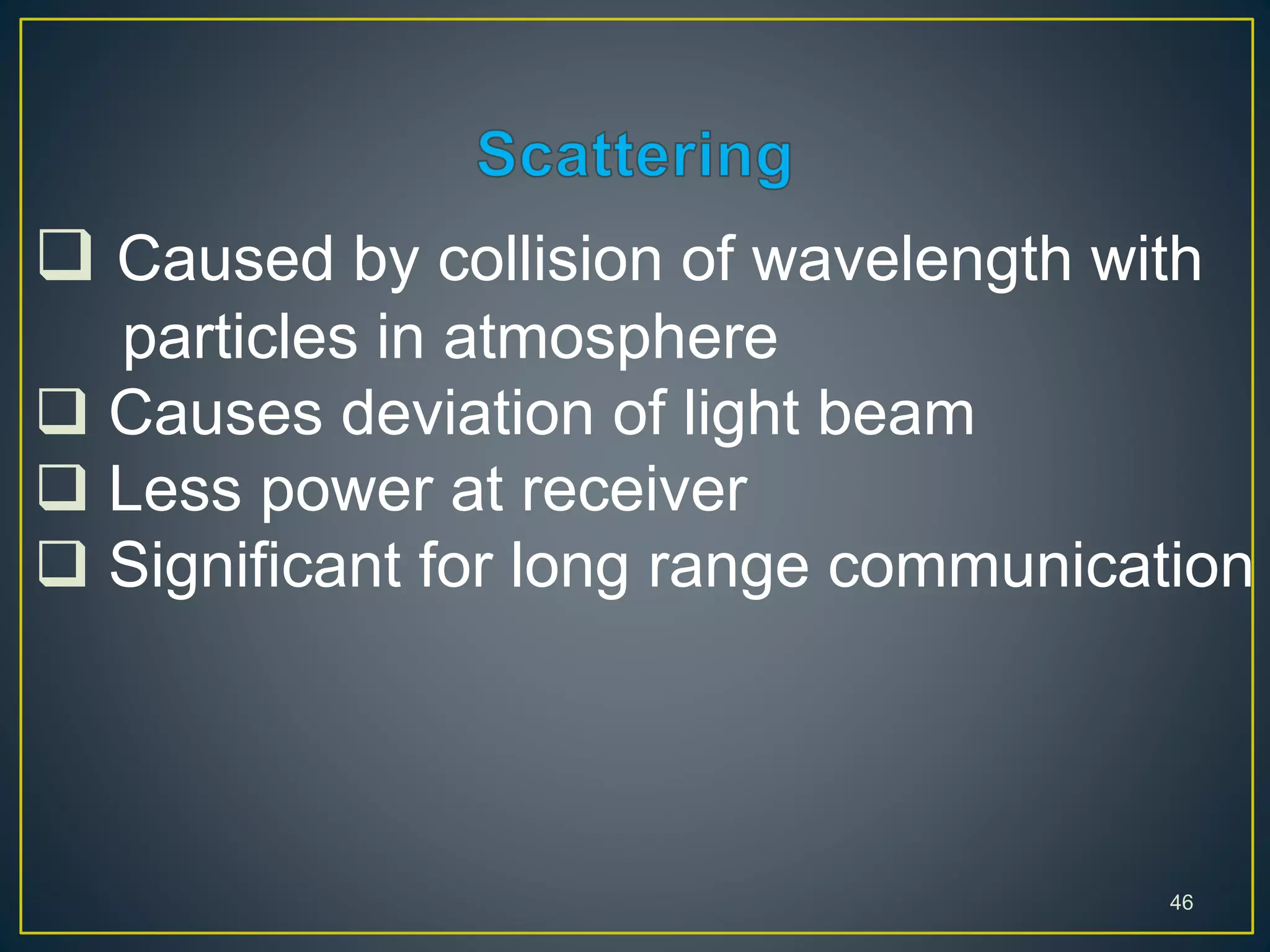 Scattering

❑ Caused by collision of wavelength with particles in atmosphere
❑ Causes deviation of light beam
❑ Less power at receiver
❑ Significant for long range communication

46